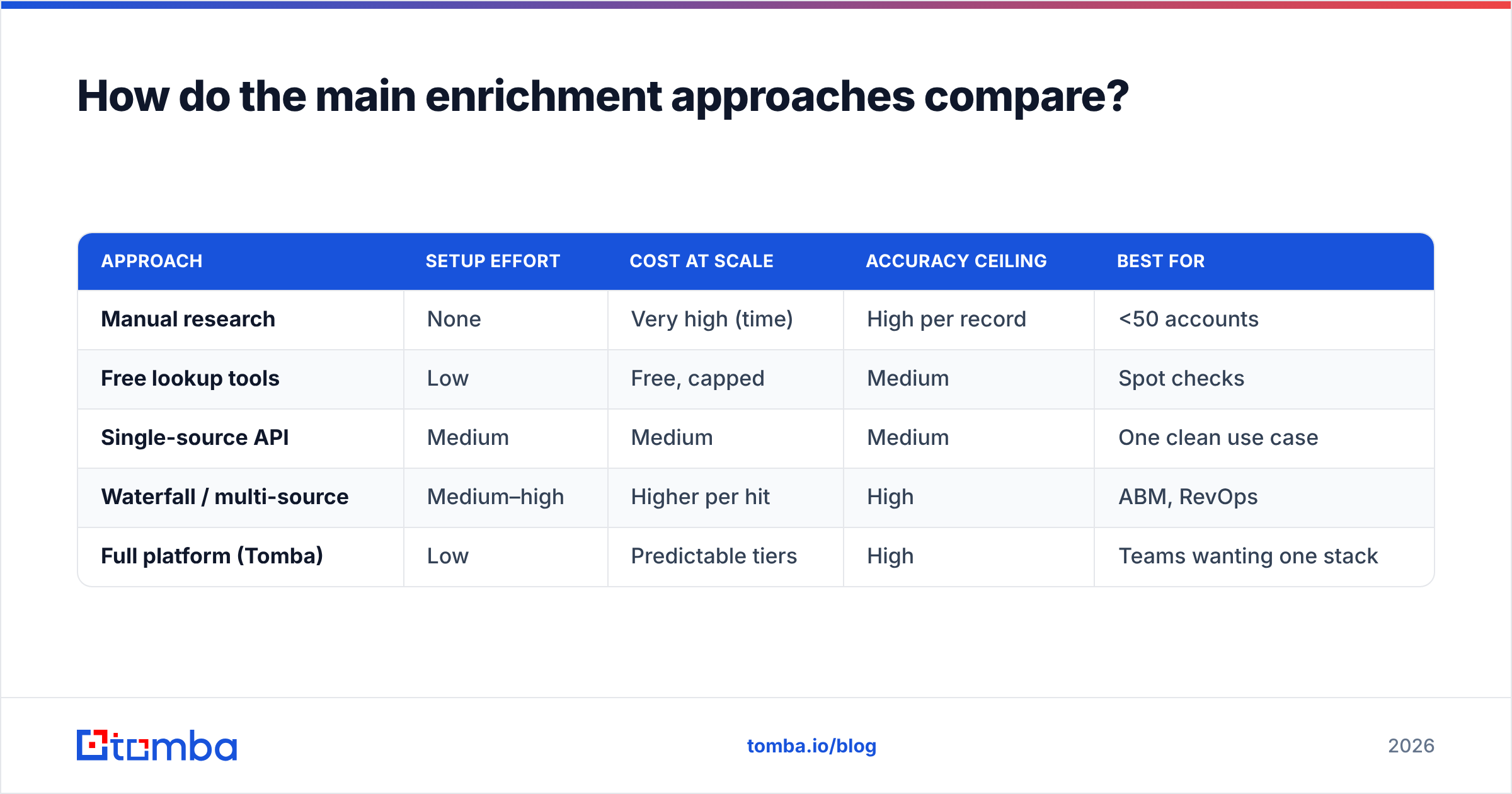 How do the main enrichment approaches compare?

| APPROACH | SETUP EFFORT | COST AT SCALE | ACCURACY CEILING | BEST FOR |
|---|---|---|---|---|
| Manual research | None | Very high (time) | High per record | <50 accounts |
| Free lookup tools | Low | Free, capped | Medium | Spot checks |
| Single-source API | Medium | Medium | Medium | One clean use case |
| Waterfall / multi-source | Medium–high | Higher per hit | High | ABM, RevOps |
| Full platform (Tomba) | Low | Predictable tiers | High | Teams wanting one stack |

tomba

tomba.io/blog

2026